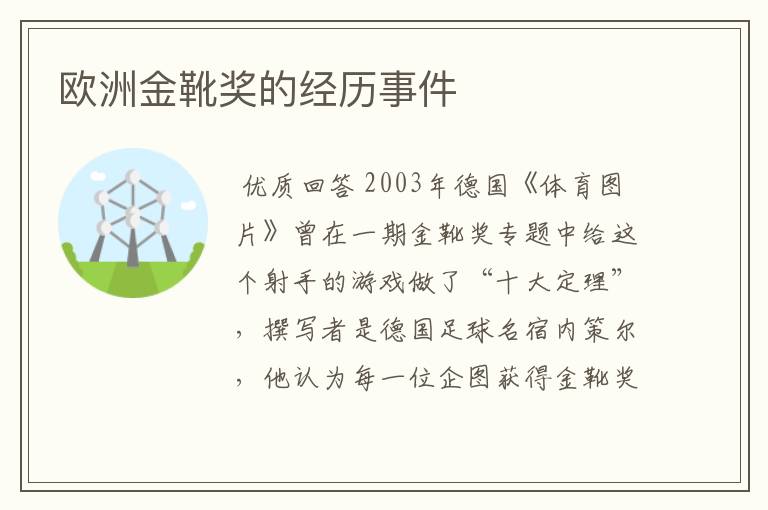 欧洲金靴奖的经历事件

优质回答 2003年德国《体育图片》曾在一期金靴奖专题中给这个射手的游戏做了“十大定理”，撰写者是德国足球名宿内策尔，他认为每一位企图获得金靴奖